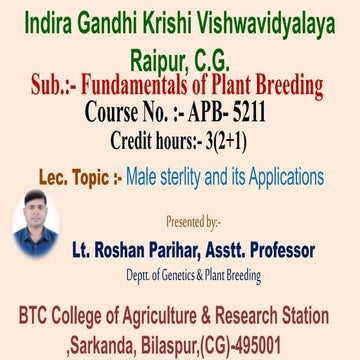 Indira Gandhi Krishi Vishwavidyalaya
Raipur, C.G.
Sub.:- Fundamentals of Plant Breeding
Course No. :- APB- 5211
Credit hours:- 3(2+1)

Lec. Topic :- Male sterlity and its Applications

Presented by:-

Lt. Roshan Parihar, Asstt. Professor

Deptt. of Genetics & Plant Breeding

BTC College of Agriculture & Research Station
,Sarkanda, Bilaspur,(CG)-495001